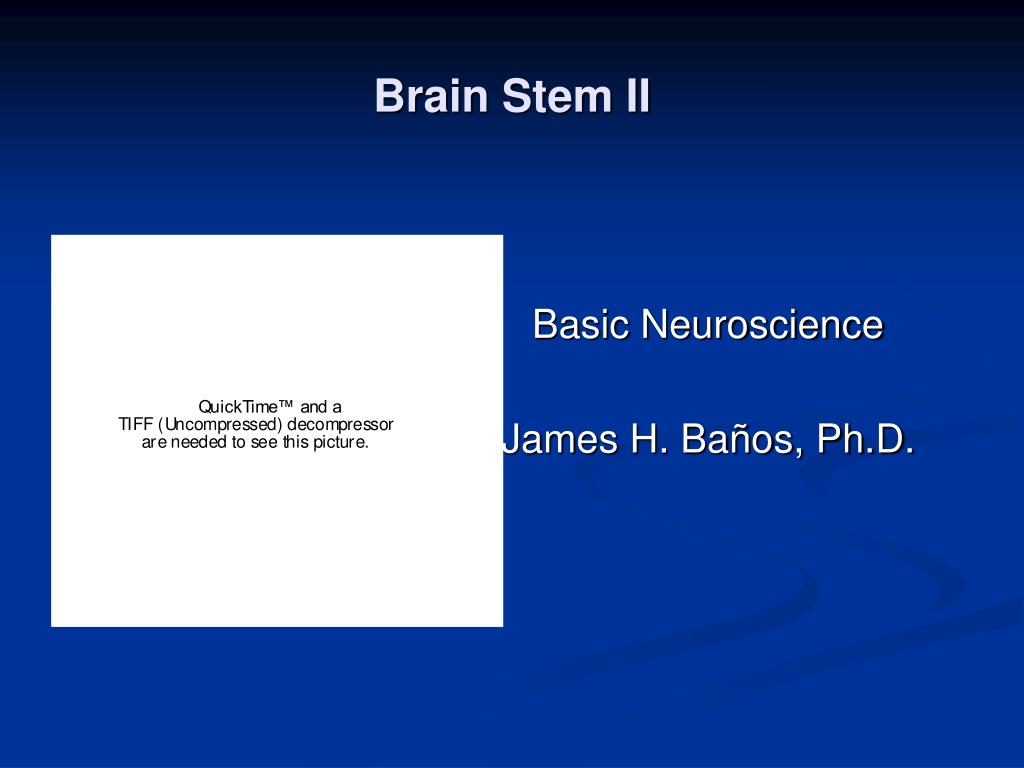 Brain Stem II

QuickTime™ and a
TIFF (Uncompressed) decompressor
are needed to see this picture.

Basic Neuroscience

James H. Baños, Ph.D.